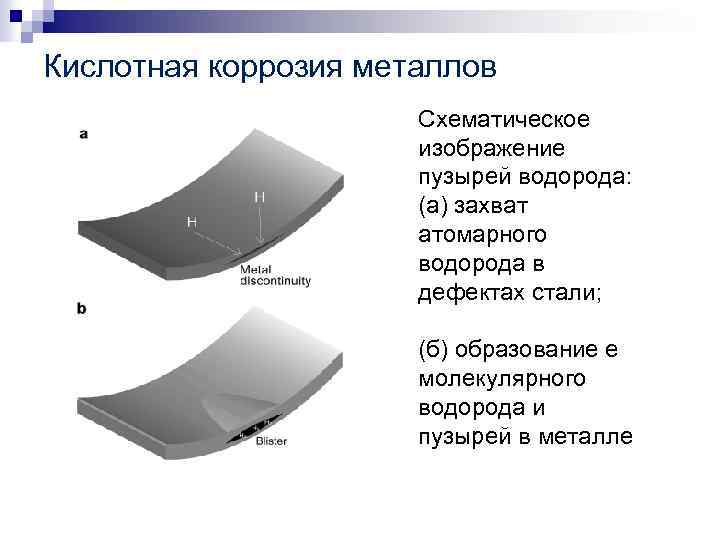 Кислотная коррозия металлов

a

H

H

Metal discontinuity

b

Blister

Схематическое изображение пузырей водорода: (а) захват атомарного водорода в дефектах стали;

(б) образование е молекулярного водорода и пузырей в металле